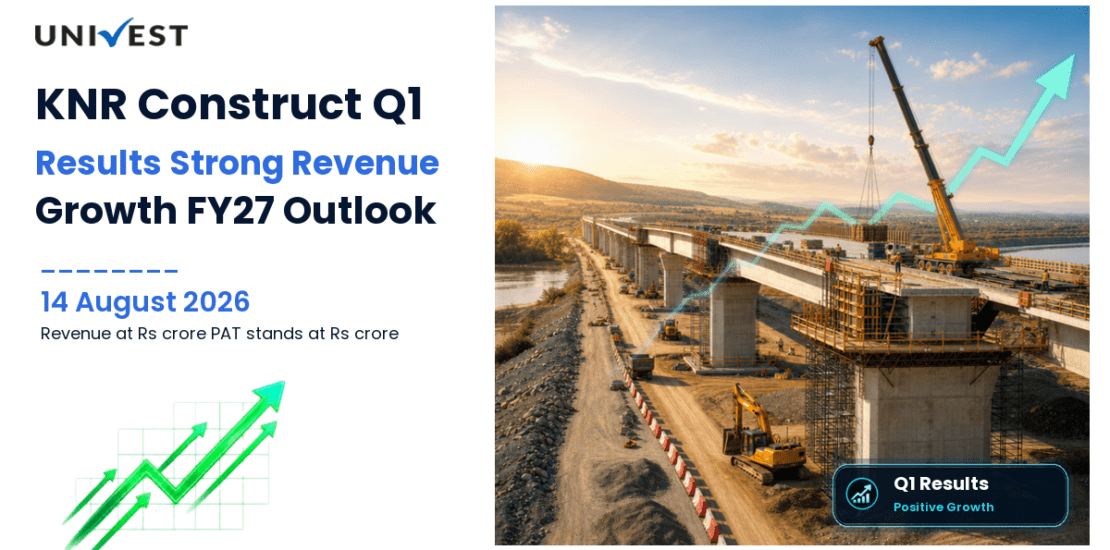 UNIVEST

KNR Construct Q1

Results Strong Revenue

Growth FY27 Outlook

14 August 2026

Revenue at Rs crore PAT stands at Rs crore

Q1 Results
Positive Growth